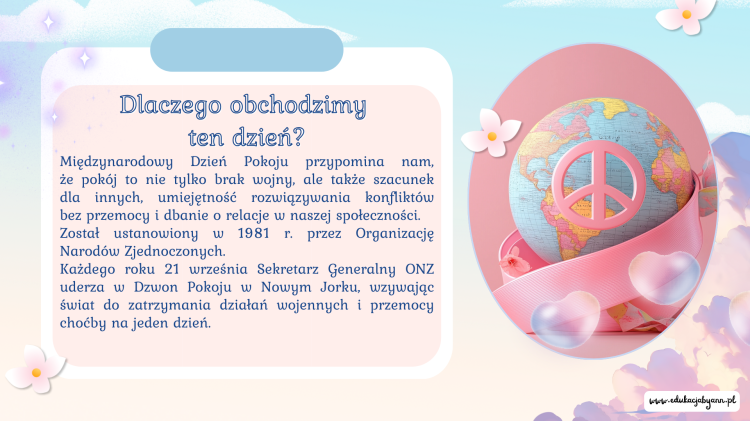 Dlaczego obchodzimy ten dzień?

Międzynarodowy Dzień Pokoju przypomina nam, że pokój to nie tylko brak wojny, ale także szacunek dla innych, umiejętność rozwiązywania konfliktów bez przemocy i dbanie o relacje w naszej społeczności.
Został ustanowiony w 1981 r. przez Organizację Narodów Zjednoczonych.
Każdego roku 21 września Sekretarz Generalny ONZ uderza w Dzwon Pokoju w Nowym Jorku, wzywając świat do zatrzymania działań wojennych i przemocy choćby na jeden dzień.

www.edukacjabyann.pl